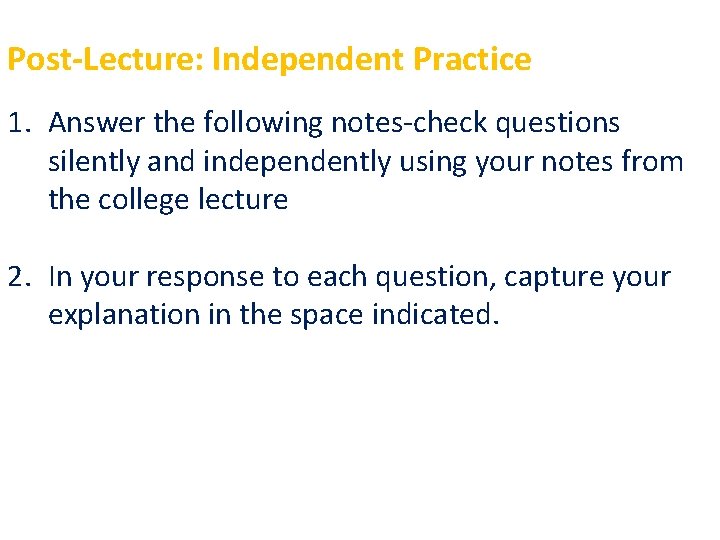 Post-Lecture: Independent Practice

1. Answer the following notes-check questions silently and independently using your notes from the college lecture

2. In your response to each question, capture your explanation in the space indicated.